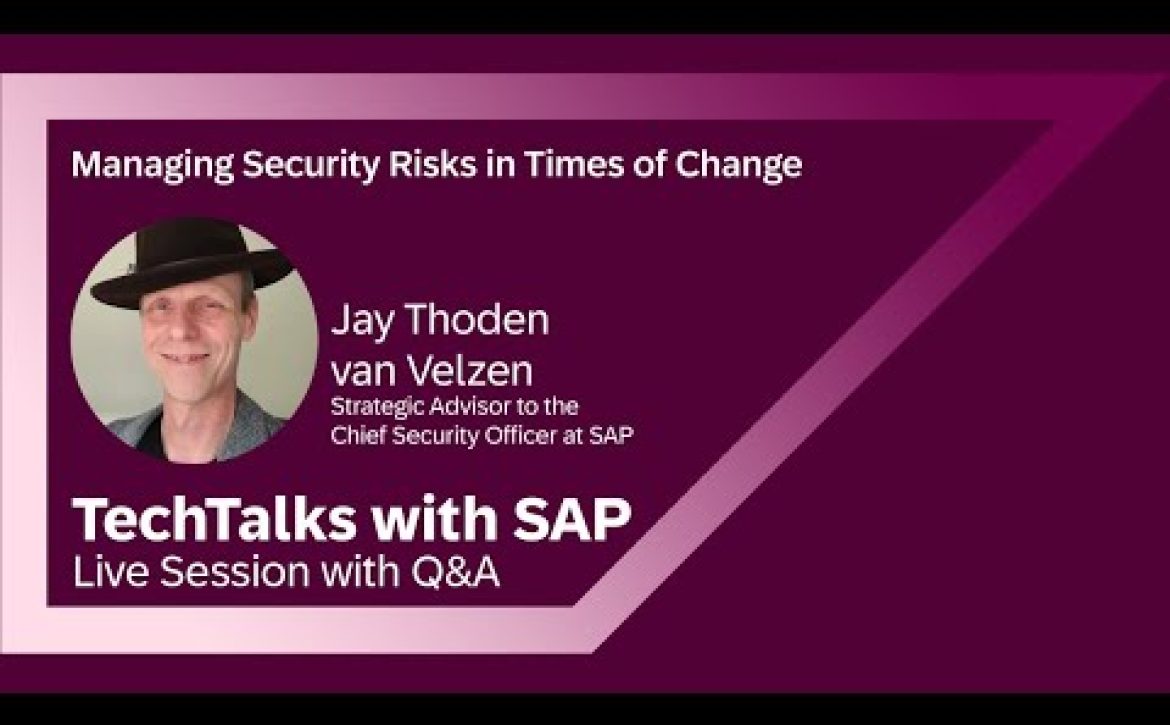 Managing Security Risks in Times of Change

Jay Thoden van Velzen
Strategic Advisor to the Chief Security Officer at SAP

TechTalks with SAP
Live Session with Q&A